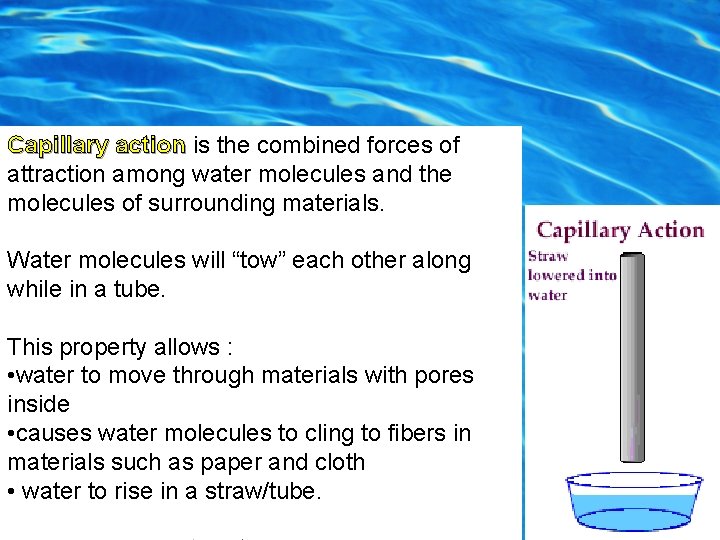 Capillary action is the combined forces of attraction among water molecules and the molecules of surrounding materials.

Water molecules will “tow” each other along while in a tube.

This property allows :
•water to move through materials with pores inside
•causes water molecules to cling to fibers in materials such as paper and cloth
• water to rise in a straw/tube.

Capillary Action

Straw lowered into water